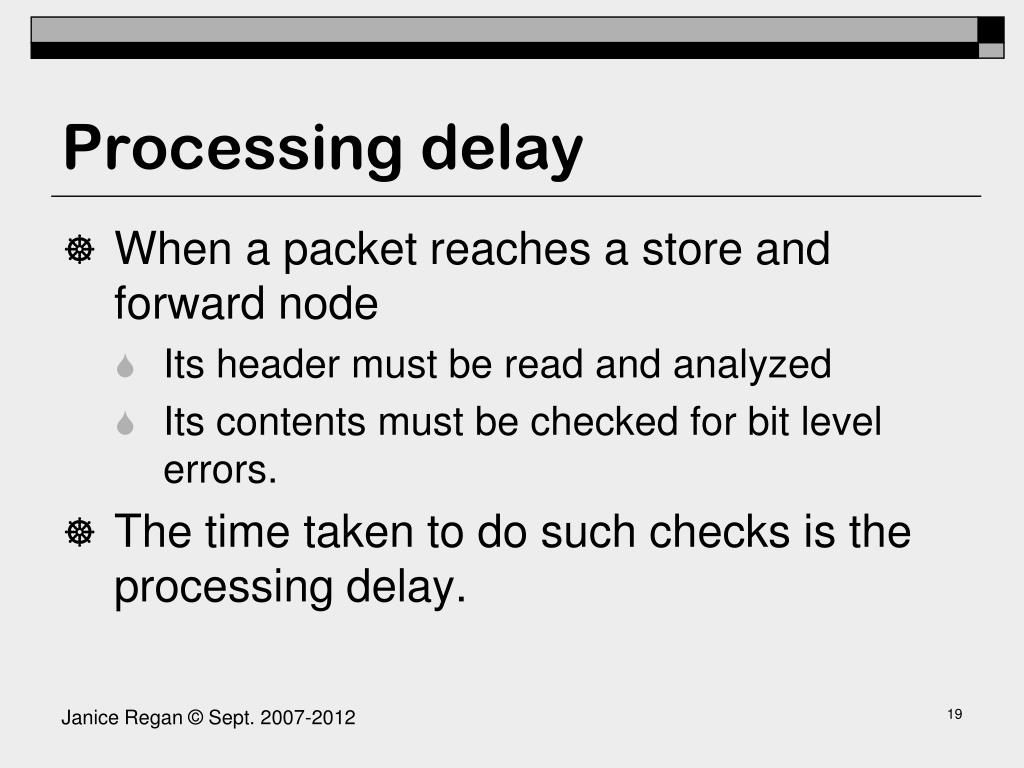 Processing delay

When a packet reaches a store and forward node

Its header must be read and analyzed

Its contents must be checked for bit level errors.

The time taken to do such checks is the processing delay.

Janice Regan © Sept. 2007-2012

19